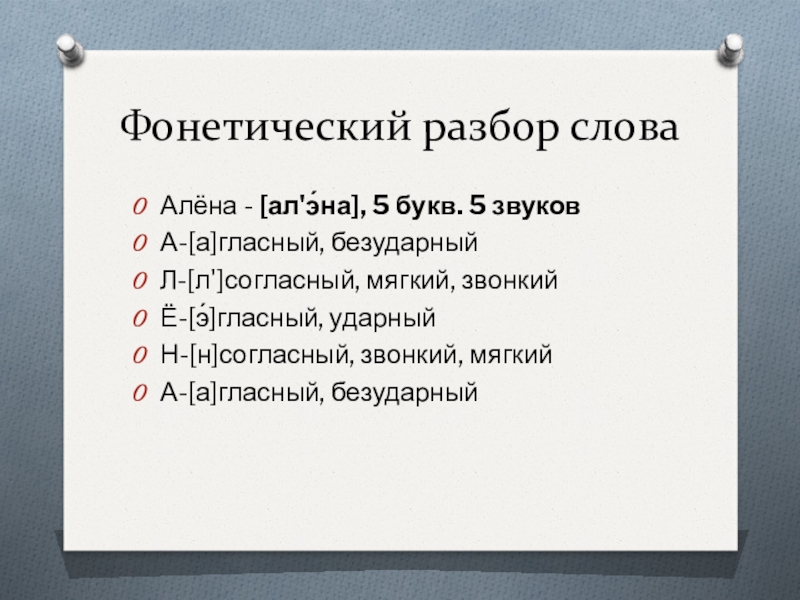 Фонетический разбор слова

Алёна - [ал'э́на], 5 букв. 5 звуков
А-[а]гласный, безударный
Л-[л']согласный, мягкий, звонкий
Ё-[э́]гласный, ударный
Н-[н]согласный, звонкий, мягкий
А-[а]гласный, безударный